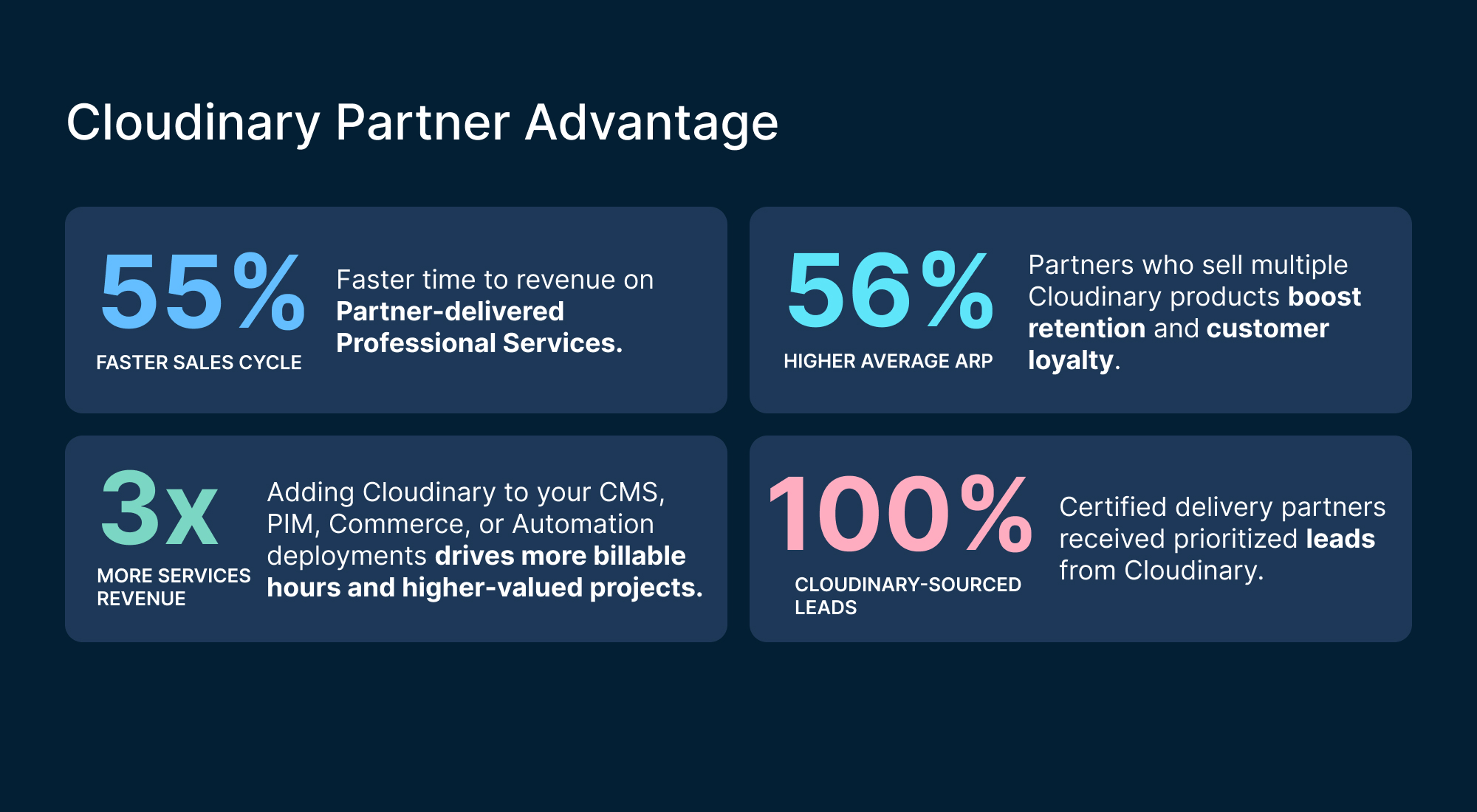 Cloudinary Partner Advantage

55%
FASTER SALES CYCLE

Faster time to revenue on Partner-delivered Professional Services.

56%
HIGHER AVERAGE ARP

Partners who sell multiple Cloudinary products boost retention and customer loyalty.

3x
MORE SERVICES REVENUE

Adding Cloudinary to your CMS, PIM, Commerce, or Automation deployments drives more billable hours and higher-valued projects.

100%
CLOUDINARY-SOURCED LEADS

Certified delivery partners received prioritized leads from Cloudinary.